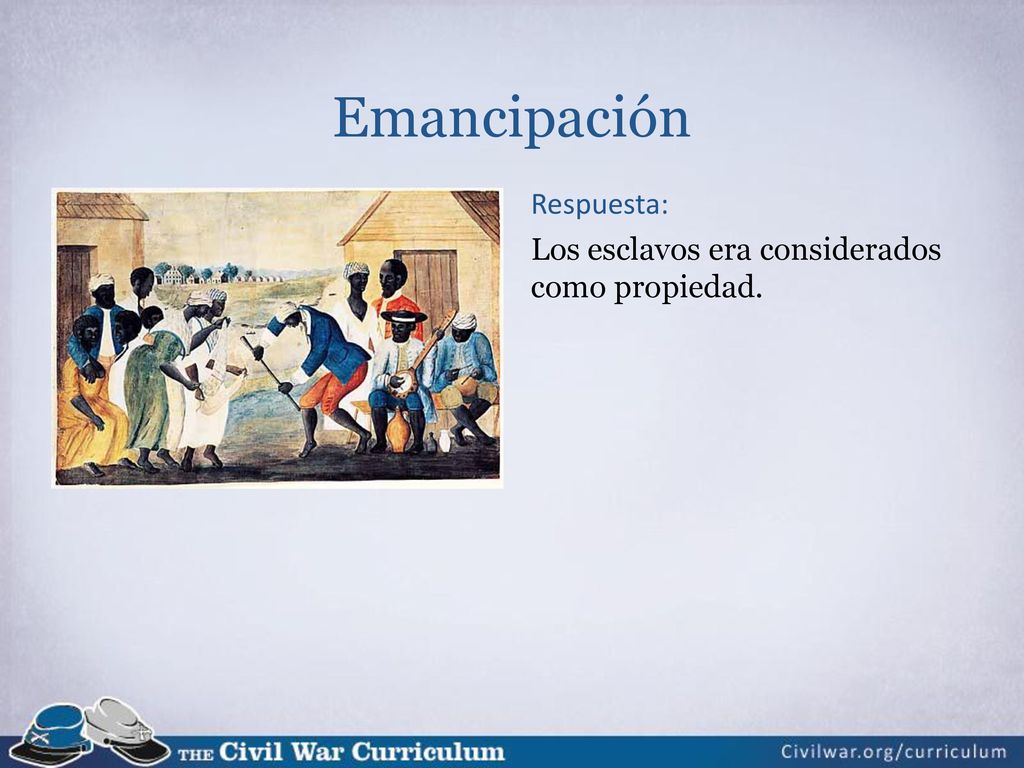 Emancipación

Respuesta:

Los esclavos era considerados como propiedad.

THE Civil War Curriculum

Civilwar.org/curriculum